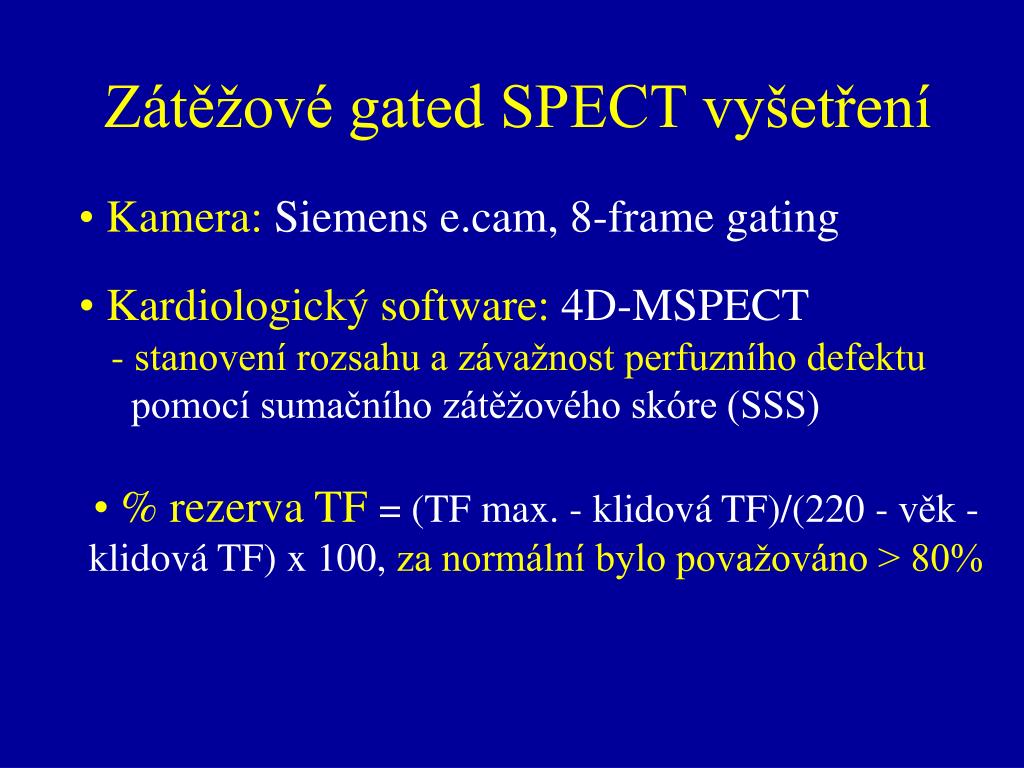 Zátěžové gated SPECT vyšetření

• Kamera: Siemens e.cam, 8-frame gating

• Kardiologický software: 4D-MSPECT
- stanovení rozsahu a závažnost perfuzního defektu pomocí sumačního zátěžového skóre (SSS)

• % rezerva TF = (TF max. - klidová TF)/(220 - věk - klidová TF) x 100, za normální bylo považováno > 80%